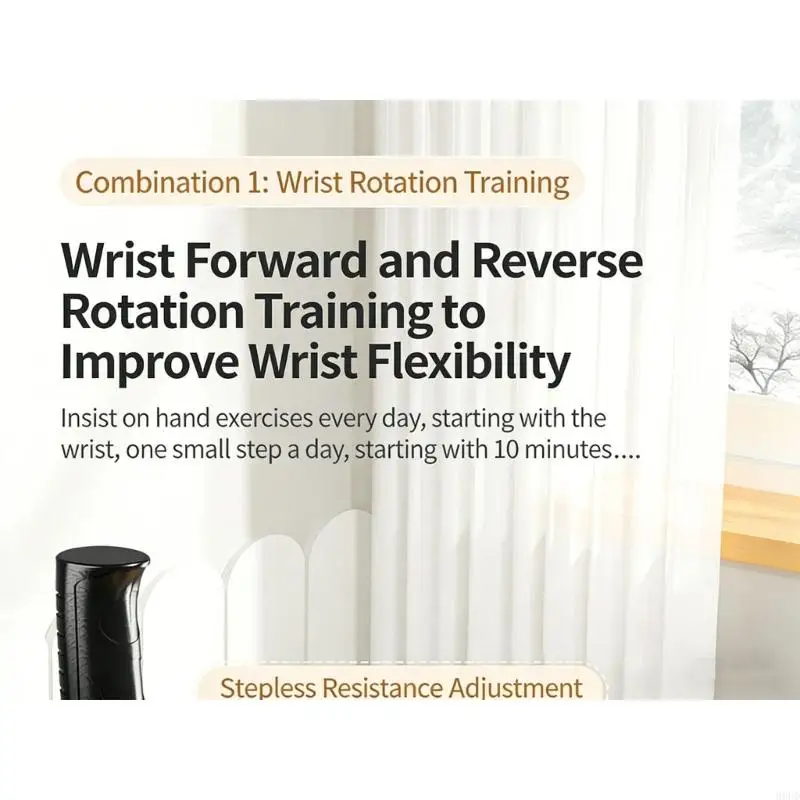 Combination 1: Wrist Rotation Training

Wrist Forward and Reverse Rotation Training to Improve Wrist Flexibility

Insist on hand exercises every day, starting with the wrist, one small step a day, starting with 10 minutes....

Stepless Resistance Adjustment